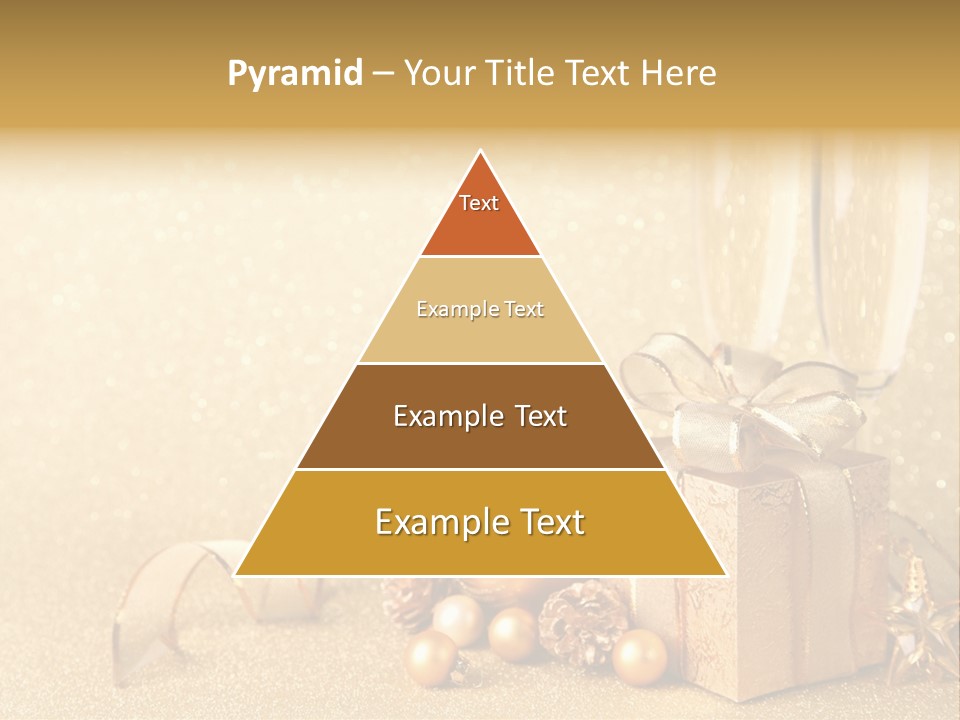 Pyramid – Your Title Text Here

Text

Example Text

Example Text

Example Text